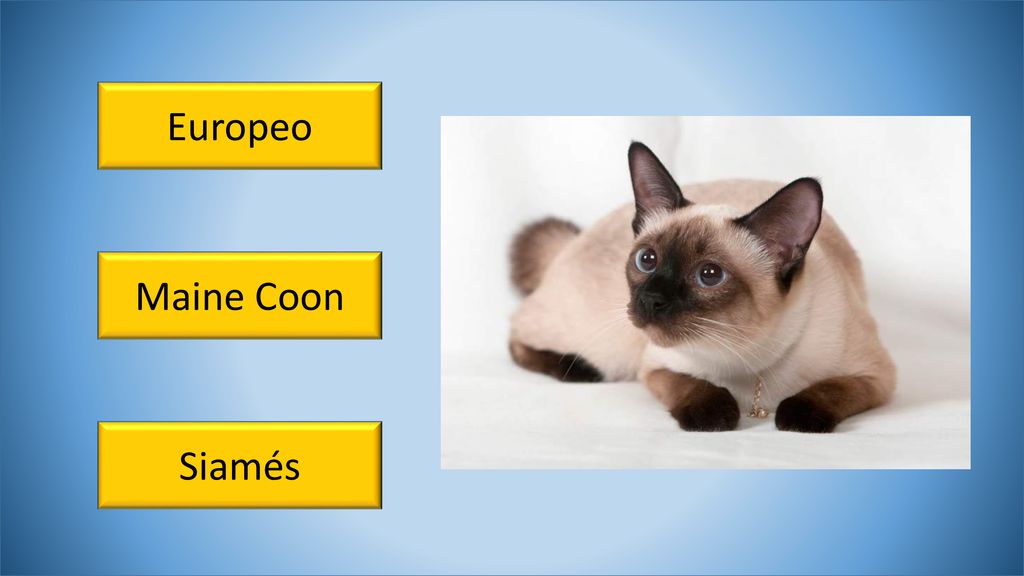 Europeo

Maine Coon

Siamés